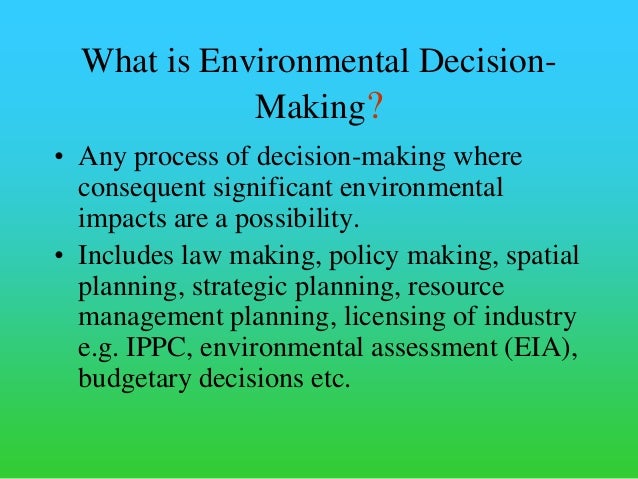 What is Environmental Decision-Making?

• Any process of decision-making where consequent significant environmental impacts are a possibility.
• Includes law making, policy making, spatial planning, strategic planning, resource management planning, licensing of industry e.g. IPPC, environmental assessment (EIA), budgetary decisions etc.